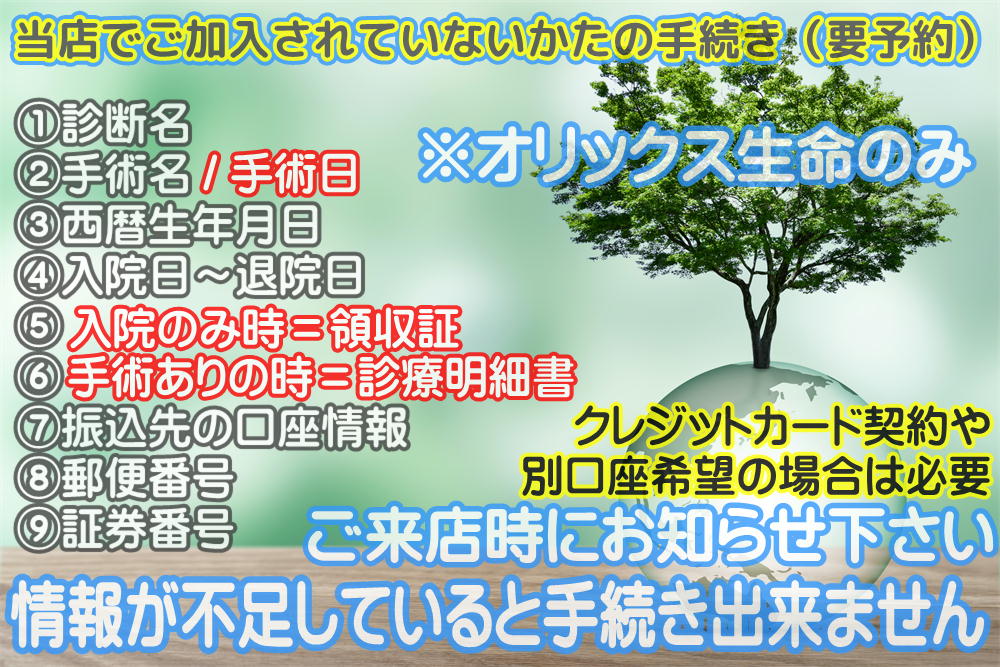 当店でご加入されていないかたの手続き（要予約）

①診断名
②手術名 / 手術日
③西暦生年月日
④入院日～退院日
⑤ 入院のみ時＝領収証
⑥ 手術ありの時＝診療明細書
⑦振込先の口座情報
⑧郵便番号
⑨証券番号

※オリックス生命のみ

クレジットカード契約や
別口座希望の場合は必要

ご来店時にお知らせ下さい

情報が不足していると手続き出来ません